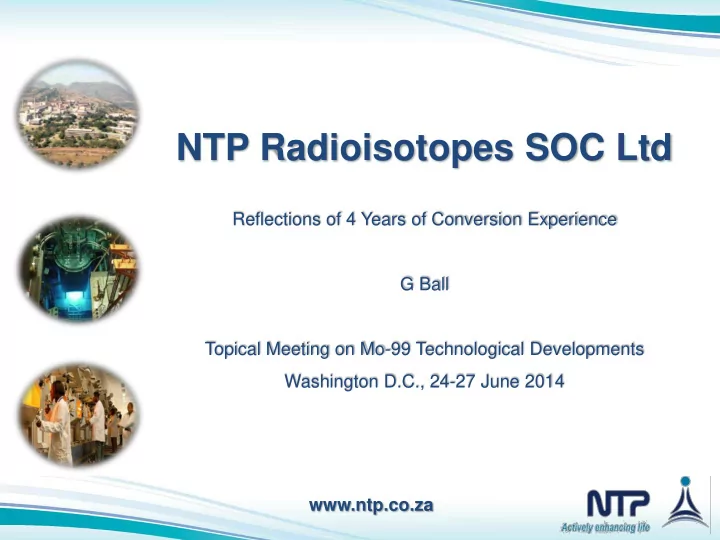 NTP Radioisotopes SOC Ltd

Reflections of 4 Years of Conversion Experience

G Ball

Topical Meeting on Mo-99 Technological Developments
Washington D.C., 24-27 June 2014

www.ntp.co.za

NTP
Actively enhancing life